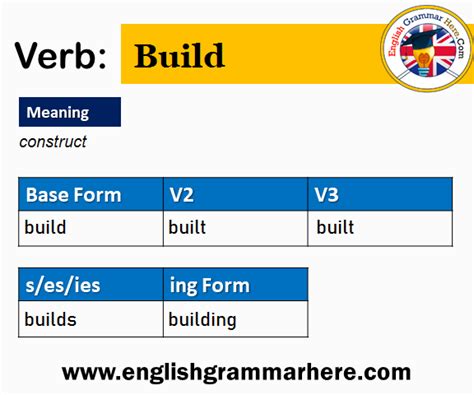 Verb: Build

English Grammar Here.Com

Meaning

construct

| Base Form | V2 | V3 |
|---|---|---|
| build | built | built |

| s/es/ies | ing Form |
|---|---|
| builds | building |

www.englishgrammarhere.com